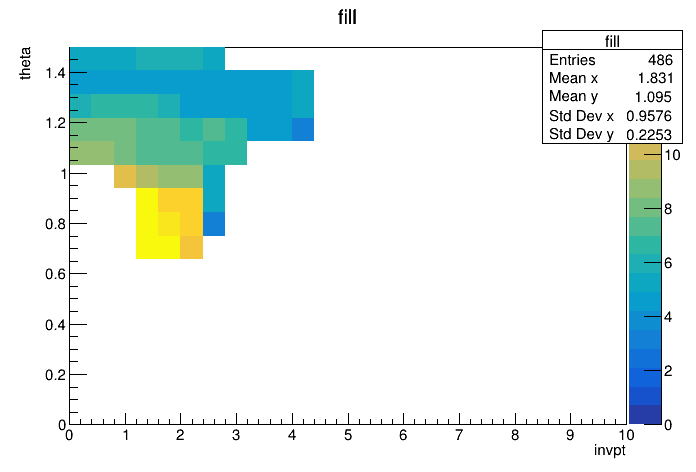 fill

| fill | |
|---|---|
| Entries | 486 |
| Mean x | 1.831 |
| Mean y | 1.095 |
| Std Dev x | 0.9576 |
| Std Dev y | 0.2253 |

theta

1.4
1.2
1
0.8
0.6
0.4
0.2
0

0 1 2 3 4 5 6 7 8 9 10

invpt

10
8
6
4
2
0